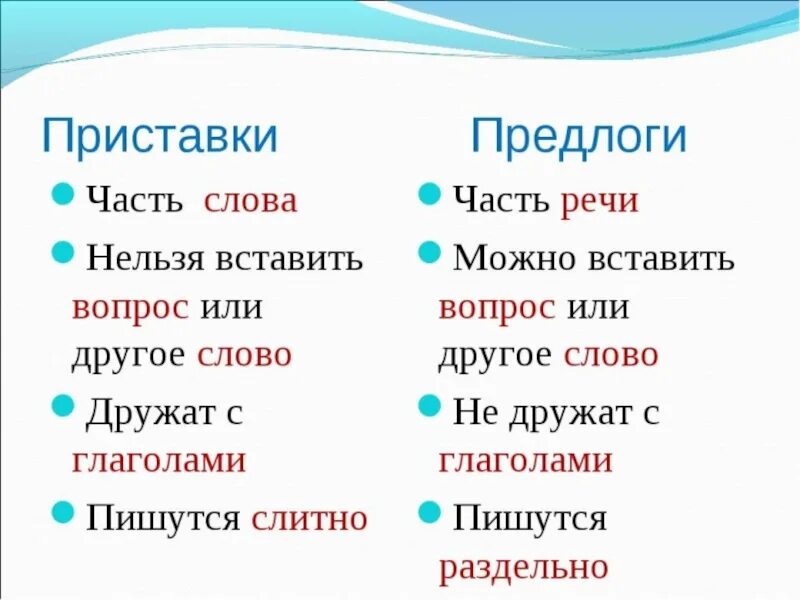 Приставки

Часть слова

Нельзя вставить вопрос или другое слово

Дружат с глаголами

Пишутся слитно

Предлоги

Часть речи

Можно вставить вопрос или другое слово

Не дружат с глаголами

Пишутся раздельно